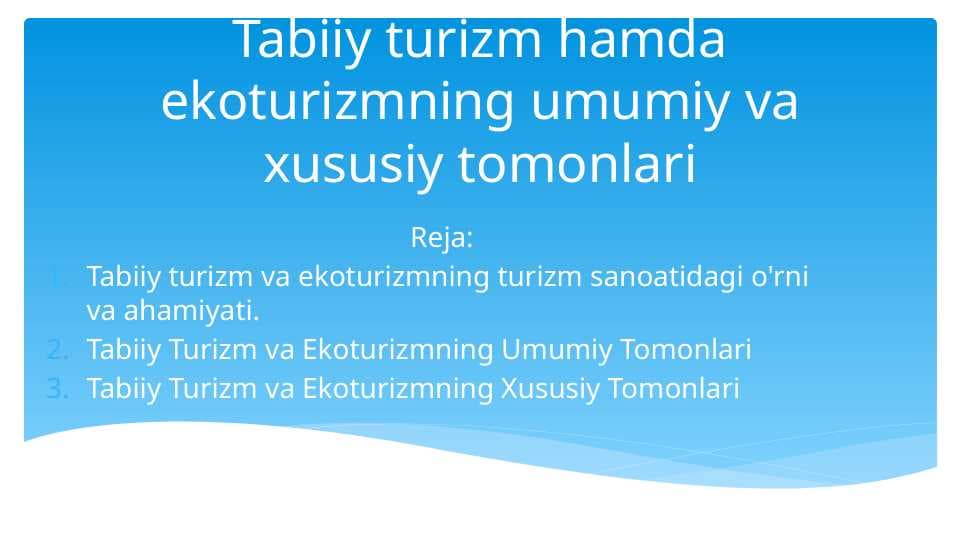 Tabiiy turizm hamda ekoturizmning umumiy va xususiy tomonlari

Reja:

1. Tabiiy turizm va ekoturizmning turizm sanoatidagi o'rni va ahamiyati.
2. Tabiiy Turizm va Ekoturizmning Umumiy Tomonlari
3. Tabiiy Turizm va Ekoturizmning Xususiy Tomonlari